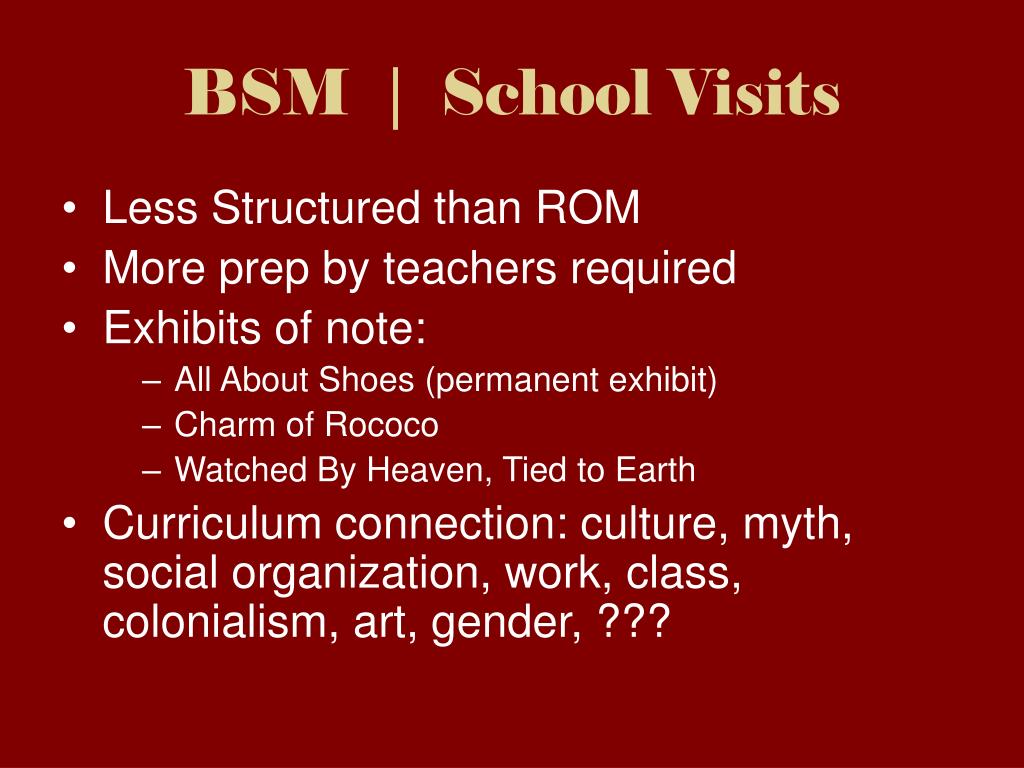 BSM | School Visits

• Less Structured than ROM
• More prep by teachers required
• Exhibits of note:
– All About Shoes (permanent exhibit)
– Charm of Rococo
– Watched By Heaven, Tied to Earth
• Curriculum connection: culture, myth, social organization, work, class, colonialism, art, gender, ???